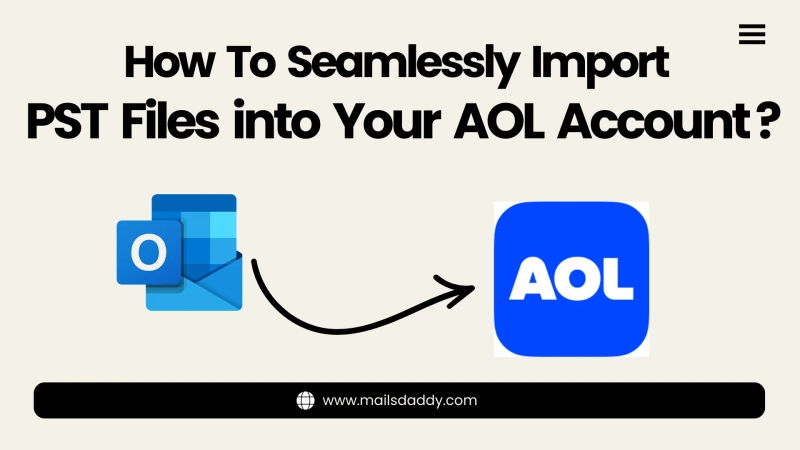 How To Seamlessly Import PST Files into Your AOL Account?

O

AOL

www.mailsdaddy.com